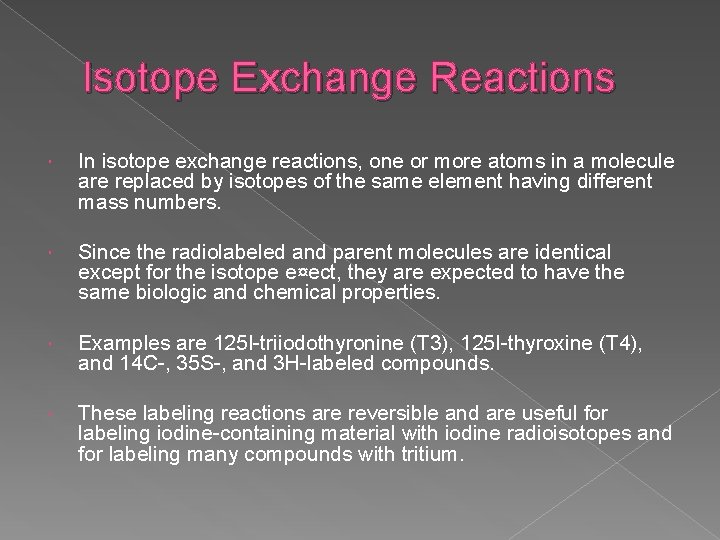 Isotope Exchange Reactions

In isotope exchange reactions, one or more atoms in a molecule are replaced by isotopes of the same element having different mass numbers.

Since the radiolabeled and parent molecules are identical except for the isotope e¤ect, they are expected to have the same biologic and chemical properties.

Examples are 125I-triiodothyronine (T3), 125I-thyroxine (T4), and 14C-, 35S-, and 3H-labeled compounds.

These labeling reactions are reversible and are useful for labeling iodine-containing material with iodine radioisotopes and for labeling many compounds with tritium.